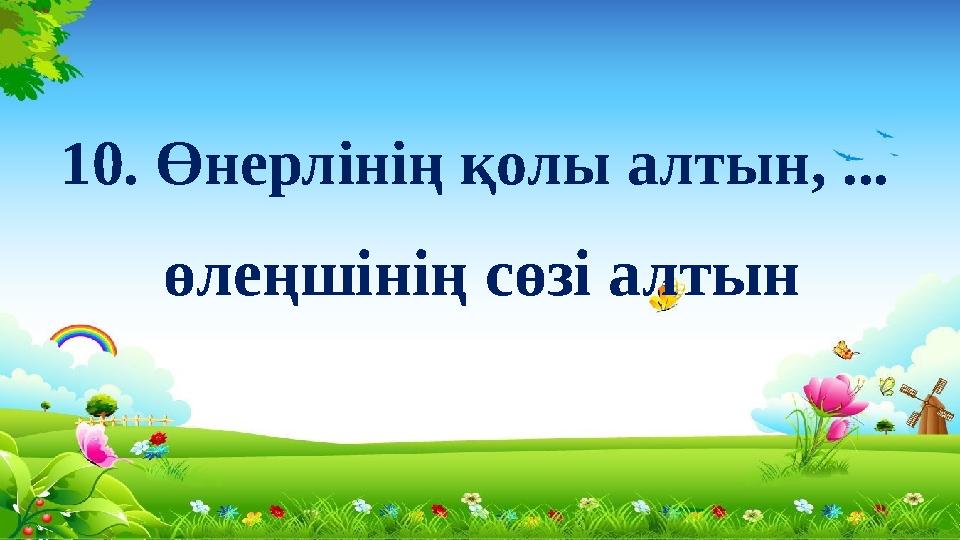 10. Өнерлінің қолы алтын, ...

өлеңшінің сөзі алтын